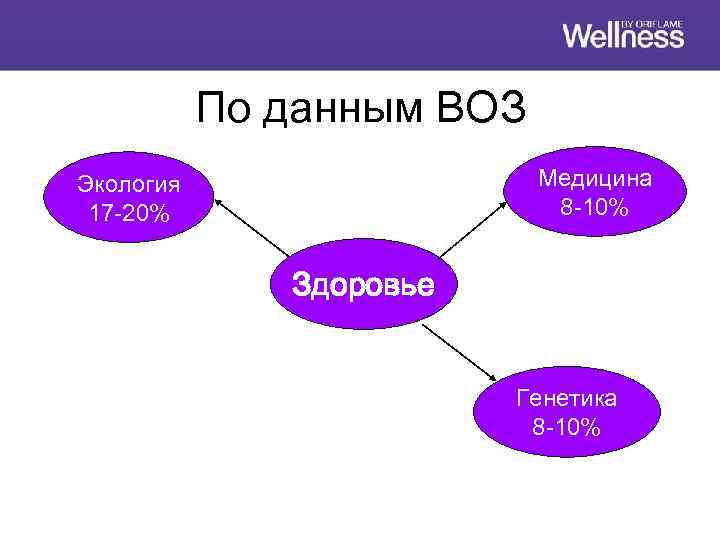 Wellness BY ORIFLAME

По данным ВОЗ

Экология
17-20%

Медицина
8-10%

Здоровье

Генетика
8-10%